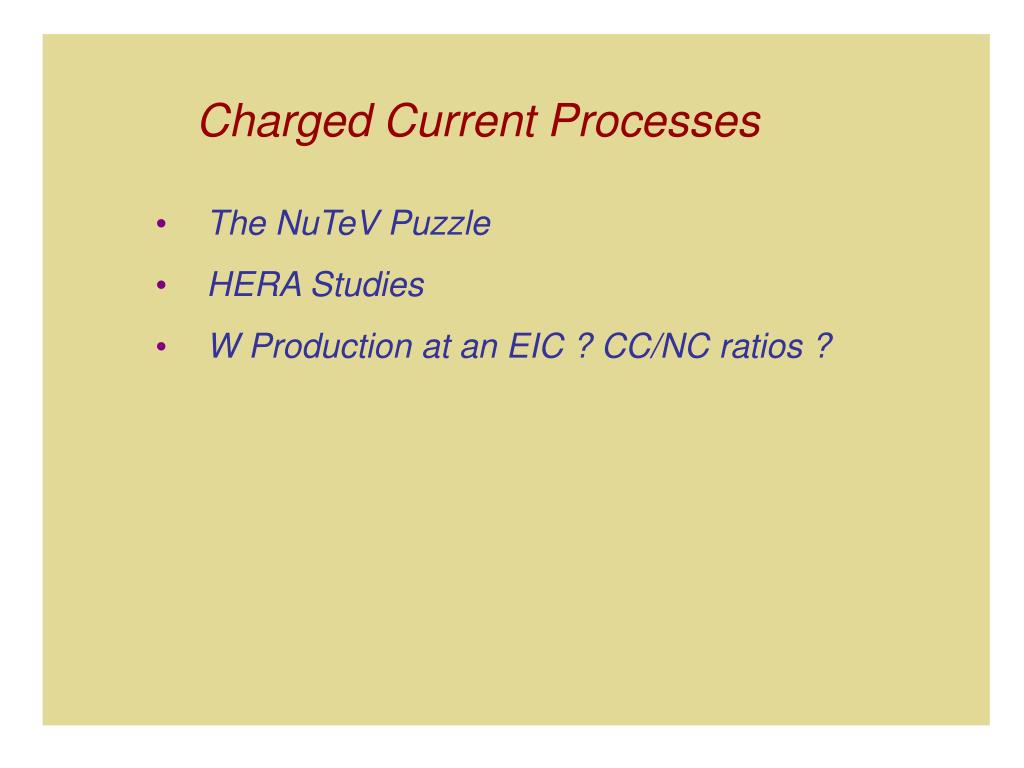 Charged Current Processes

• The NuTeV Puzzle
• HERA Studies
• W Production at an EIC ? CC/NC ratios ?